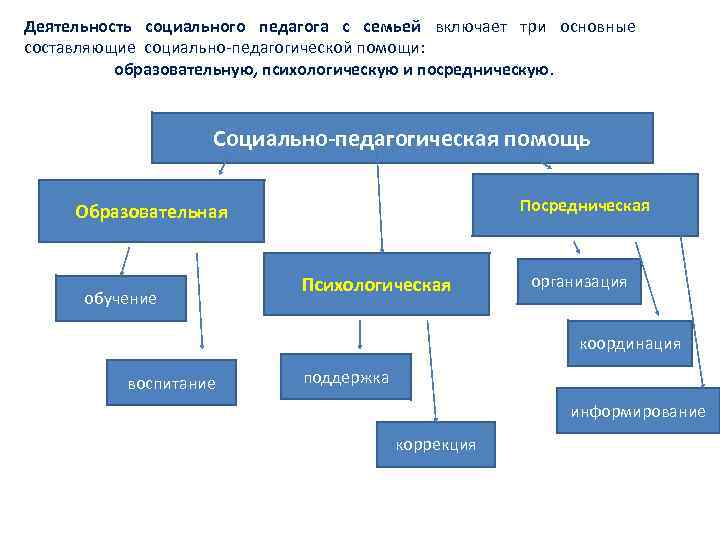 Деятельность социального педагога с семьей включает три основные составляющие социально-педагогической помощи:
образовательную, психологическую и посредническую.

Социально-педагогическая помощь

Образовательная

обучение

воспитание

Психологическая

поддержка

коррекция

Посредническая

организация

координация

информирование